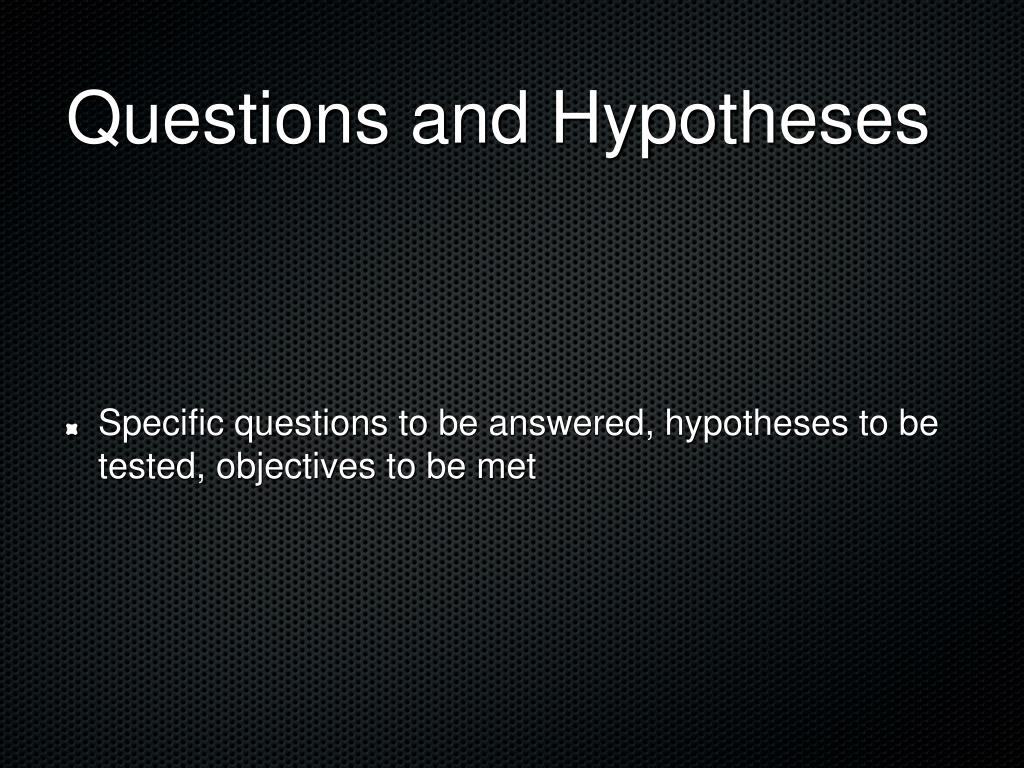 Questions and Hypotheses

Specific questions to be answered, hypotheses to be tested, objectives to be met